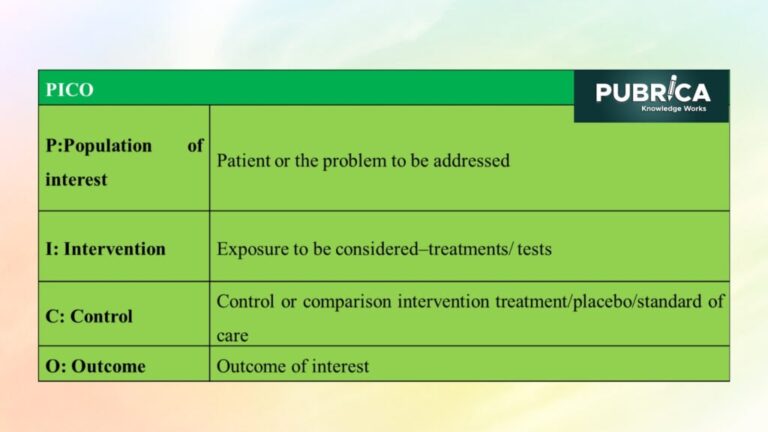 PUBRICA
Knowledge Works

| PICO | |
|---|---|
| P:Population of interest | Patient or the problem to be addressed |
| I: Intervention | Exposure to be considered–treatments/ tests |
| C: Control | Control or comparison intervention treatment/placebo/standard of care |
| O: Outcome | Outcome of interest |